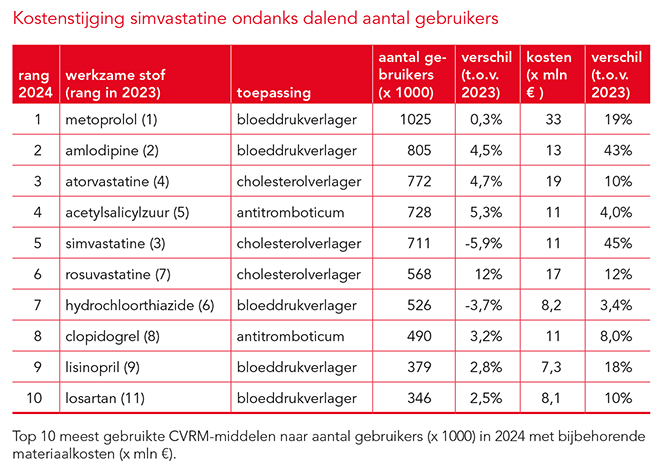 Kostenstijging simvastatine ondanks dalend aantal gebruikers

| rang 2024 | werkzame stof (rang in 2023) | toepassing | aantal gebruikers (x 1000) | verschil (t.o.v. 2023) | kosten (x mln € ) | verschil (t.o.v. 2023) |
|---|---|---|---|---|---|---|
| 1 | metoprolol (1) | bloeddrukverlager | 1025 | 0,3% | 33 | 19% |
| 2 | amlodipine (2) | bloeddrukverlager | 805 | 4,5% | 13 | 43% |
| 3 | atorvastatine (4) | cholesterolverlager | 772 | 4,7% | 19 | 10% |
| 4 | acetylsalicylzuur (5) | antitromboticum | 728 | 5,3% | 11 | 4,0% |
| 5 | simvastatine (3) | cholesterolverlager | 711 | -5,9% | 11 | 45% |
| 6 | rosuvastatine (7) | cholesterolverlager | 568 | 12% | 17 | 12% |
| 7 | hydrochloorthiazide (6) | bloeddrukverlager | 526 | -3,7% | 8,2 | 3,4% |
| 8 | clopidogrel (8) | antitromboticum | 490 | 3,2% | 11 | 8,0% |
| 9 | lisinopril (9) | bloeddrukverlager | 379 | 2,8% | 7,3 | 18% |
| 10 | losartan (11) | bloeddrukverlager | 346 | 2,5% | 8,1 | 10% |

Top 10 meest gebruikte CVRM-middelen naar aantal gebruikers (x 1000) in 2024 met bijbehorende materiaalkosten (x mln €).